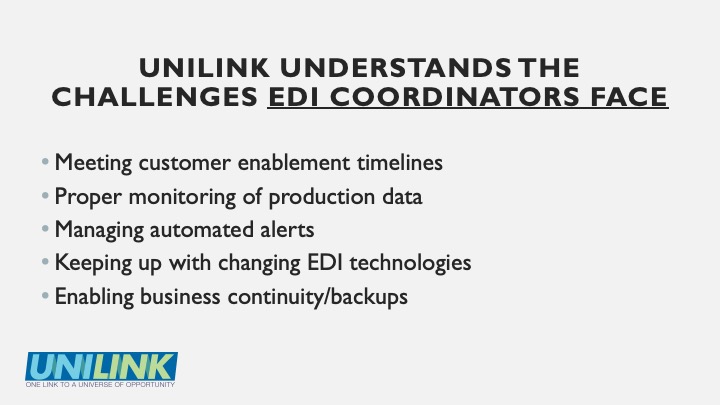 UNILINK UNDERSTANDS THE CHALLENGES EDI COORDINATORS FACE

• Meeting customer enablement timelines
• Proper monitoring of production data
• Managing automated alerts
• Keeping up with changing EDI technologies
• Enabling business continuity/backups

UNILINK
ONE LINK TO A UNIVERSE OF OPPORTUNITY